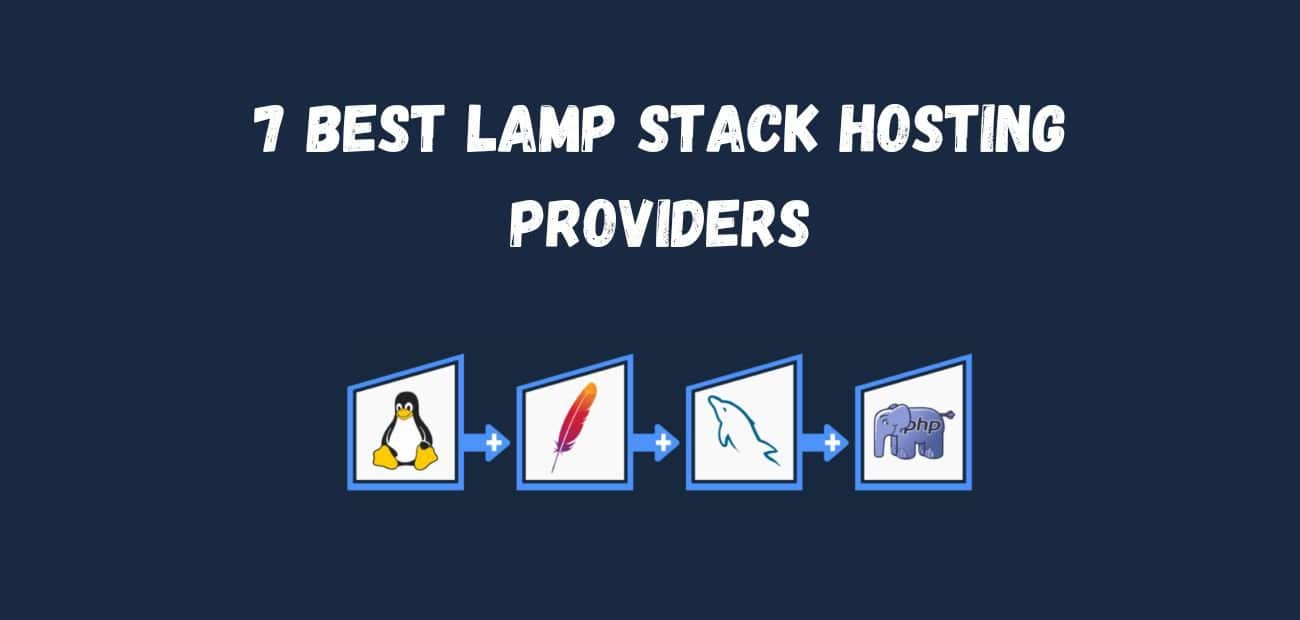 7 BEST LAMP STACK HOSTING PROVIDERS

+ + +

php